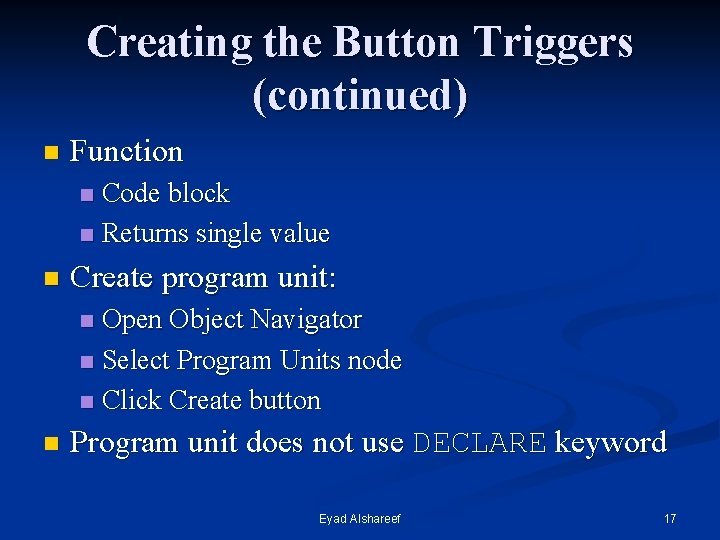 Creating the Button Triggers (continued)

- Function
  - Code block
  - Returns single value
- Create program unit:
  - Open Object Navigator
  - Select Program Units node
  - Click Create button
- Program unit does not use DECLARE keyword

Eyad Alshareef

17